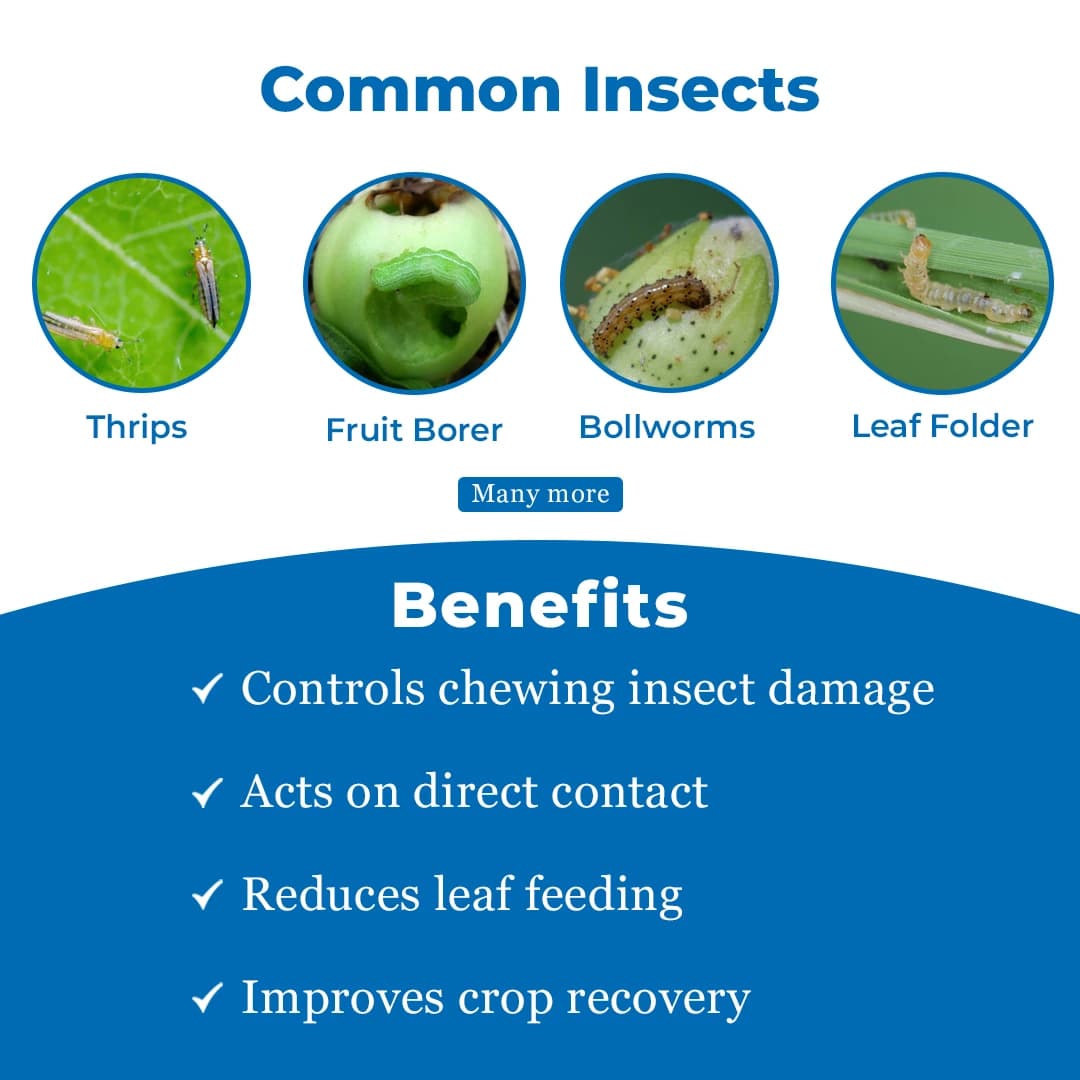 Common Insects

Thrips

Fruit Borer

Bollworms

Leaf Folder

Many more

Benefits

✓ Controls chewing insect damage

✓ Acts on direct contact

✓ Reduces leaf feeding

✓ Improves crop recovery